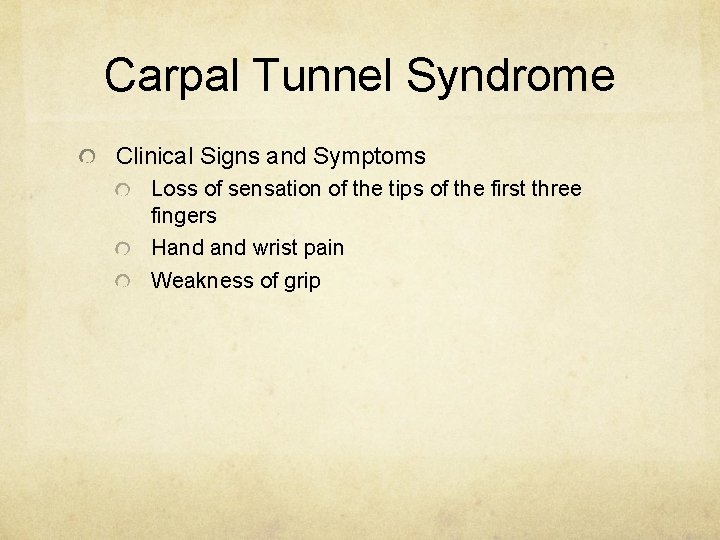 Carpal Tunnel Syndrome

Clinical Signs and Symptoms

Loss of sensation of the tips of the first three fingers

Hand and wrist pain

Weakness of grip